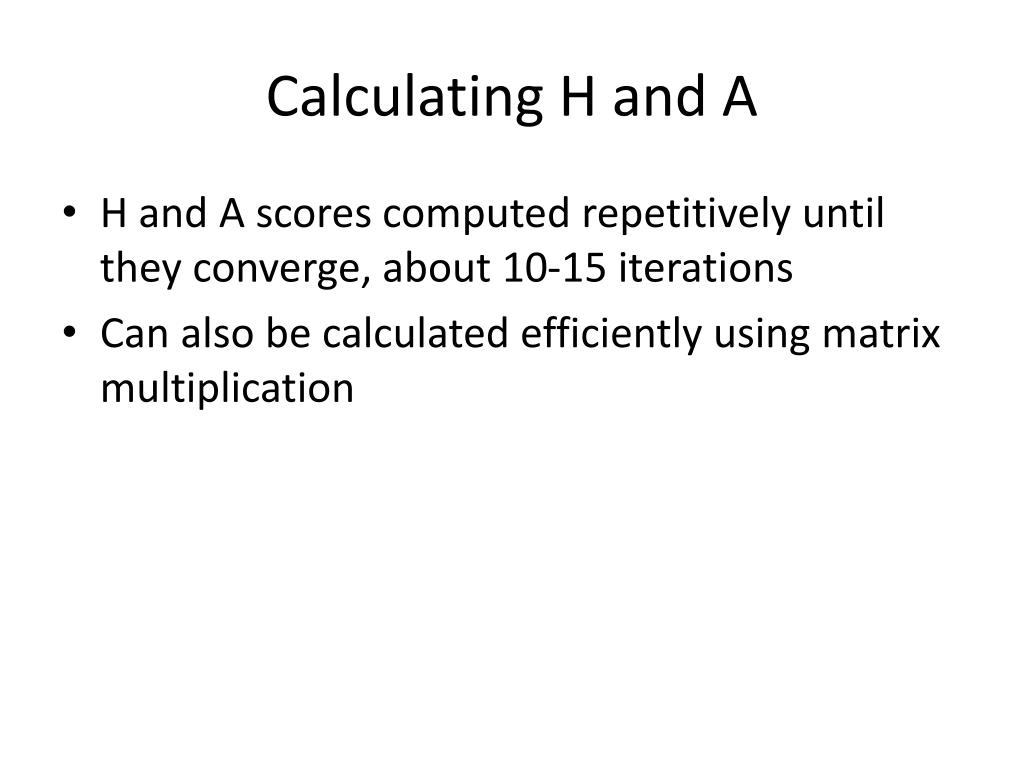 Calculating H and A

• H and A scores computed repetitively until they converge, about 10-15 iterations
• Can also be calculated efficiently using matrix multiplication